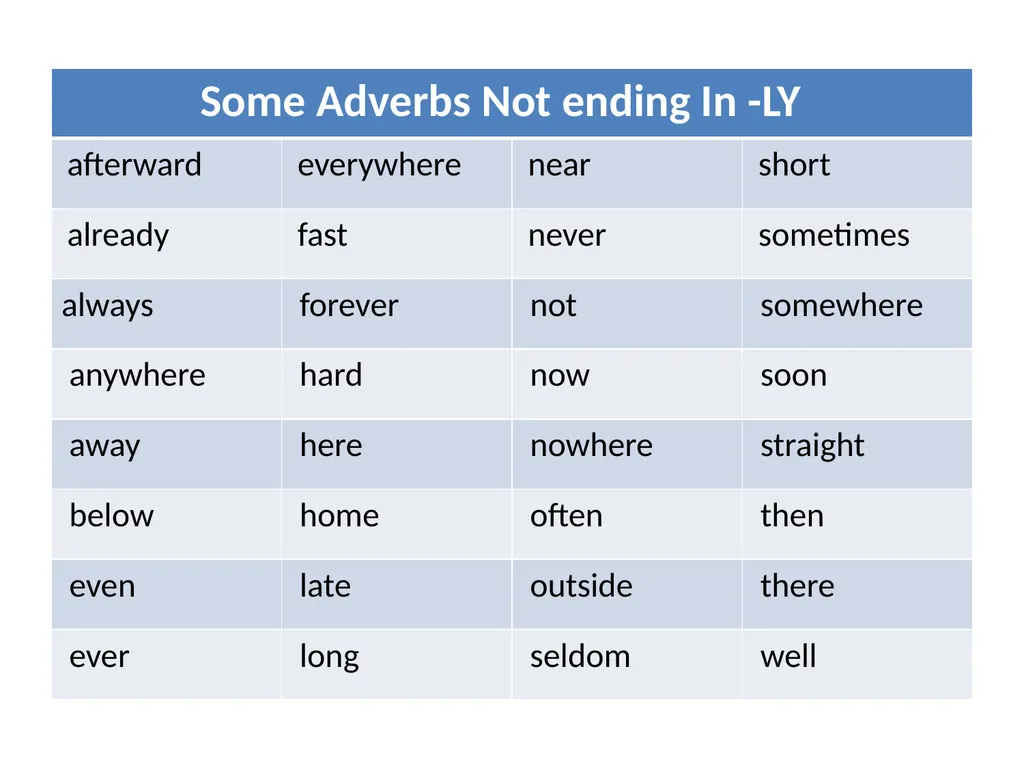 | Some Adverbs Not ending In -LY | | | |
|---|---|---|---|
| afterward | everywhere | near | short |
| already | fast | never | sometimes |
| always | forever | not | somewhere |
| anywhere | hard | now | soon |
| away | here | nowhere | straight |
| below | home | often | then |
| even | late | outside | there |
| ever | long | seldom | well |